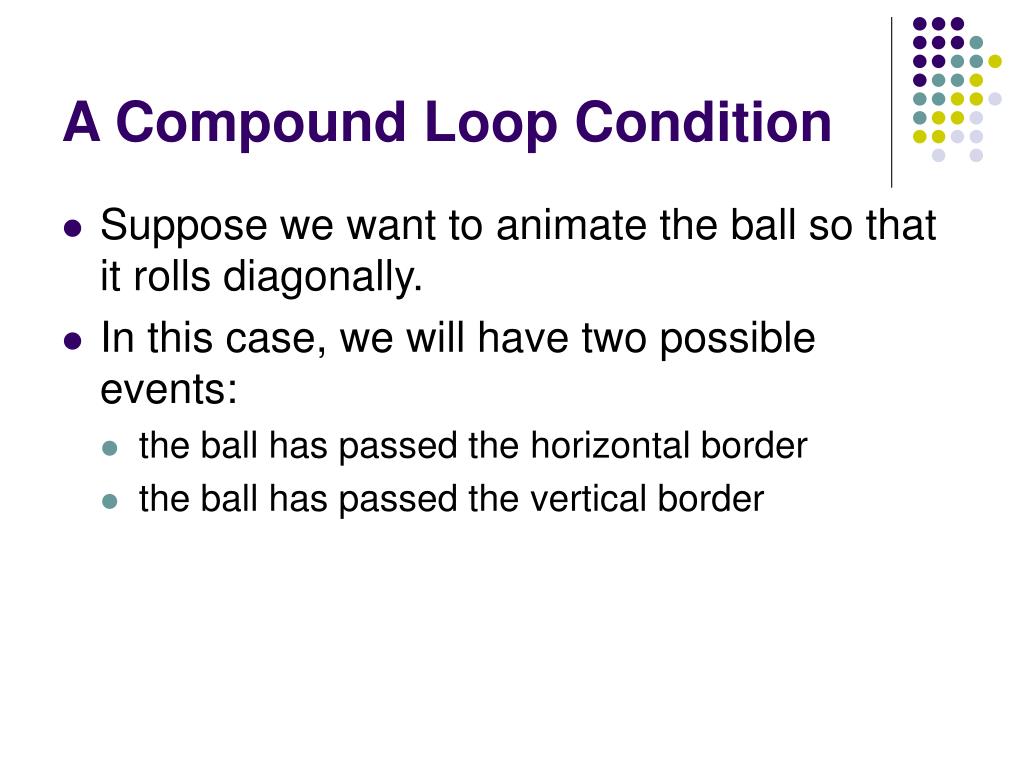 A Compound Loop Condition

- Suppose we want to animate the ball so that it rolls diagonally.
- In this case, we will have two possible events:
  - the ball has passed the horizontal border
  - the ball has passed the vertical border